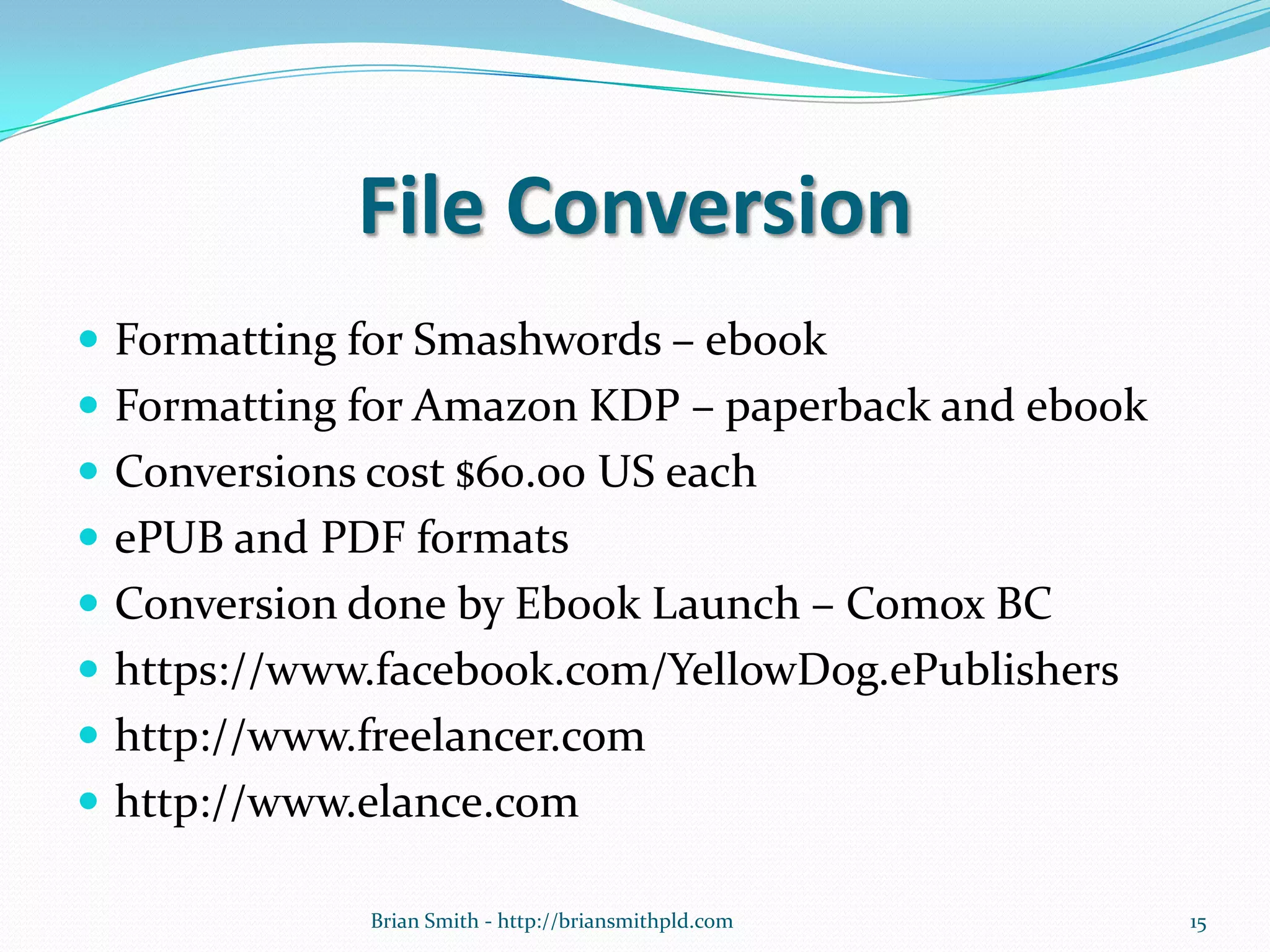 File Conversion

- Formatting for Smashwords – ebook
- Formatting for Amazon KDP – paperback and ebook
- Conversions cost \$60.00 US each
- ePUB and PDF formats
- Conversion done by Ebook Launch – Comox BC
- https://www.facebook.com/YellowDog.ePublishers
- http://www.freelancer.com
- http://www.elance.com

Brian Smith - http://briansmithpld.com

15